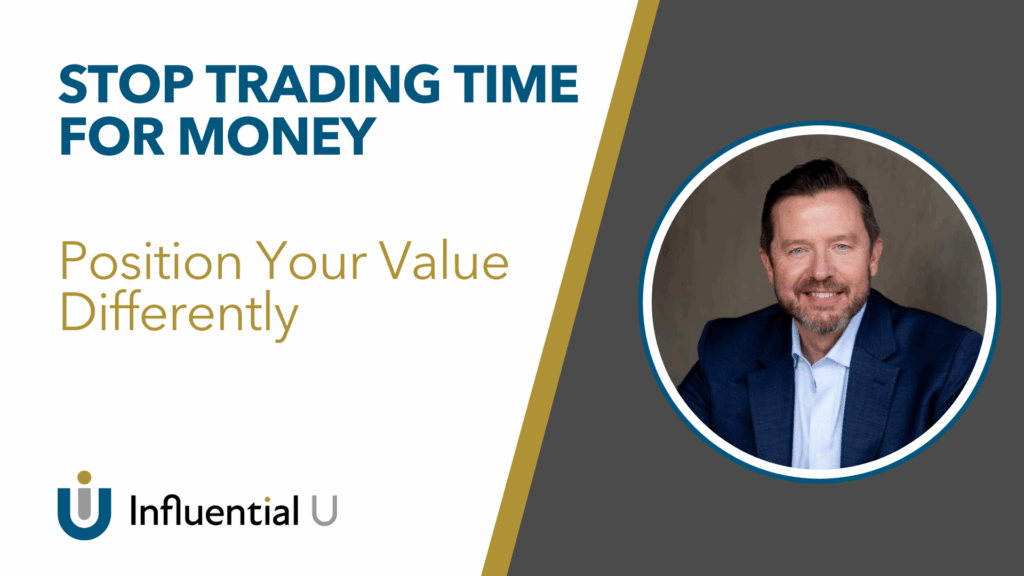 STOP TRADING TIME FOR MONEY

Position Your Value Differently

Influential U